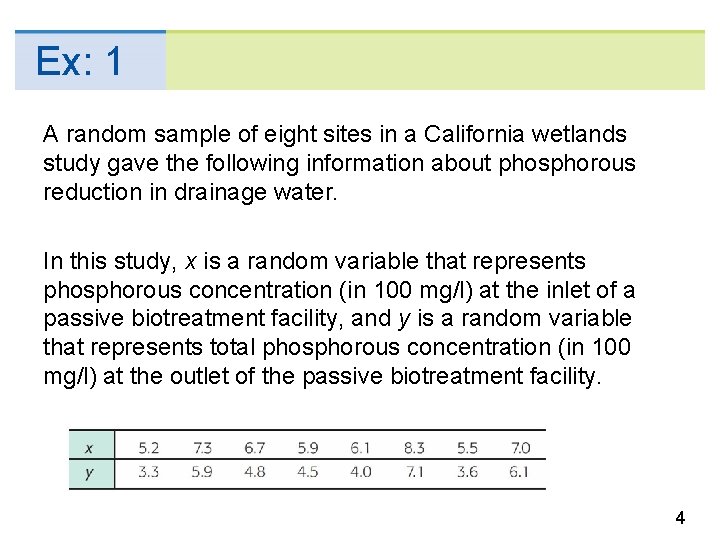 Ex: 1

A random sample of eight sites in a California wetlands study gave the following information about phosphorous reduction in drainage water.

In this study, $x$ is a random variable that represents phosphorous concentration (in 100 mg/l) at the inlet of a passive biotreatment facility, and $y$ is a random variable that represents total phosphorous concentration (in 100 mg/l) at the outlet of the passive biotreatment facility.

| $x$ | 5.2 | 7.3 | 6.7 | 5.9 | 6.1 | 8.3 | 5.5 | 7.0 |
|---|---|---|---|---|---|---|---|---|
| $y$ | 3.3 | 5.9 | 4.8 | 4.5 | 4.0 | 7.1 | 3.6 | 6.1 |

4